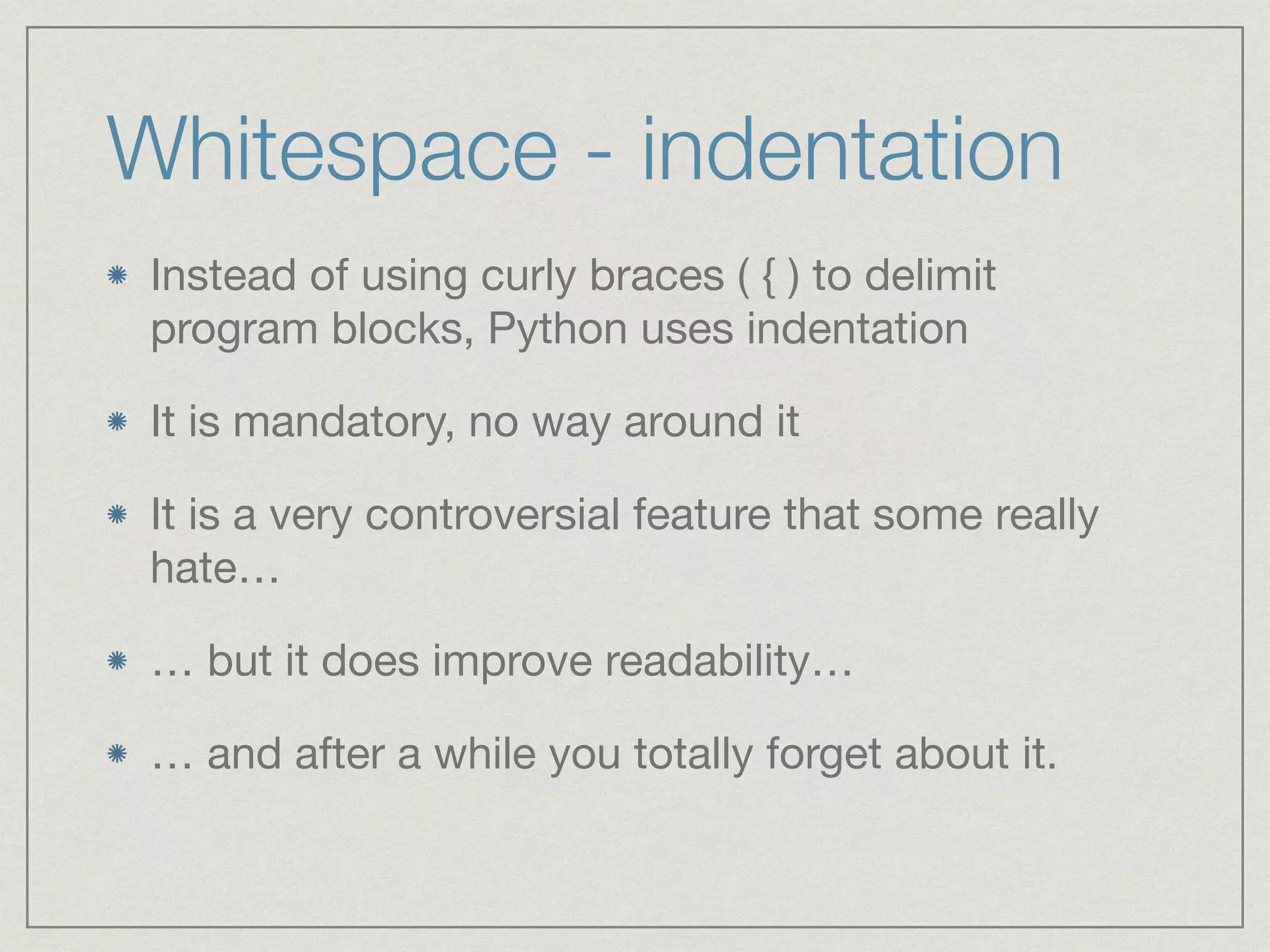 Whitespace - indentation

* Instead of using curly braces ( { ) to delimit program blocks, Python uses indentation

* It is mandatory, no way around it

* It is a very controversial feature that some really hate…

* … but it does improve readability…

* … and after a while you totally forget about it.